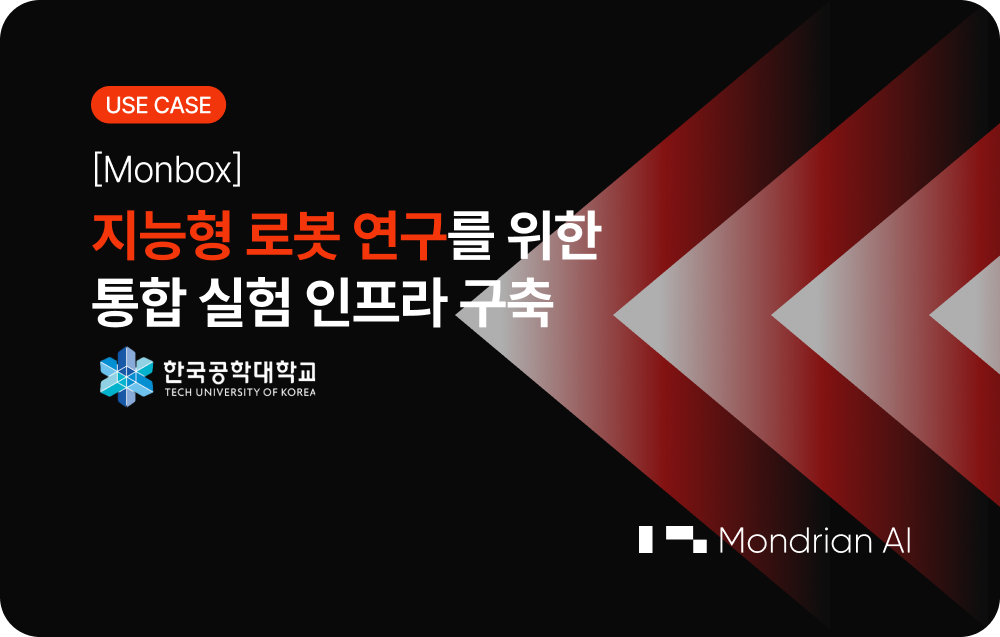 USE CASE

[Monbox]

지능형 로봇 연구를 위한 통합 실험 인프라 구축

한국공학대학교
TECH UNIVERSITY OF KOREA

Mondrian AI